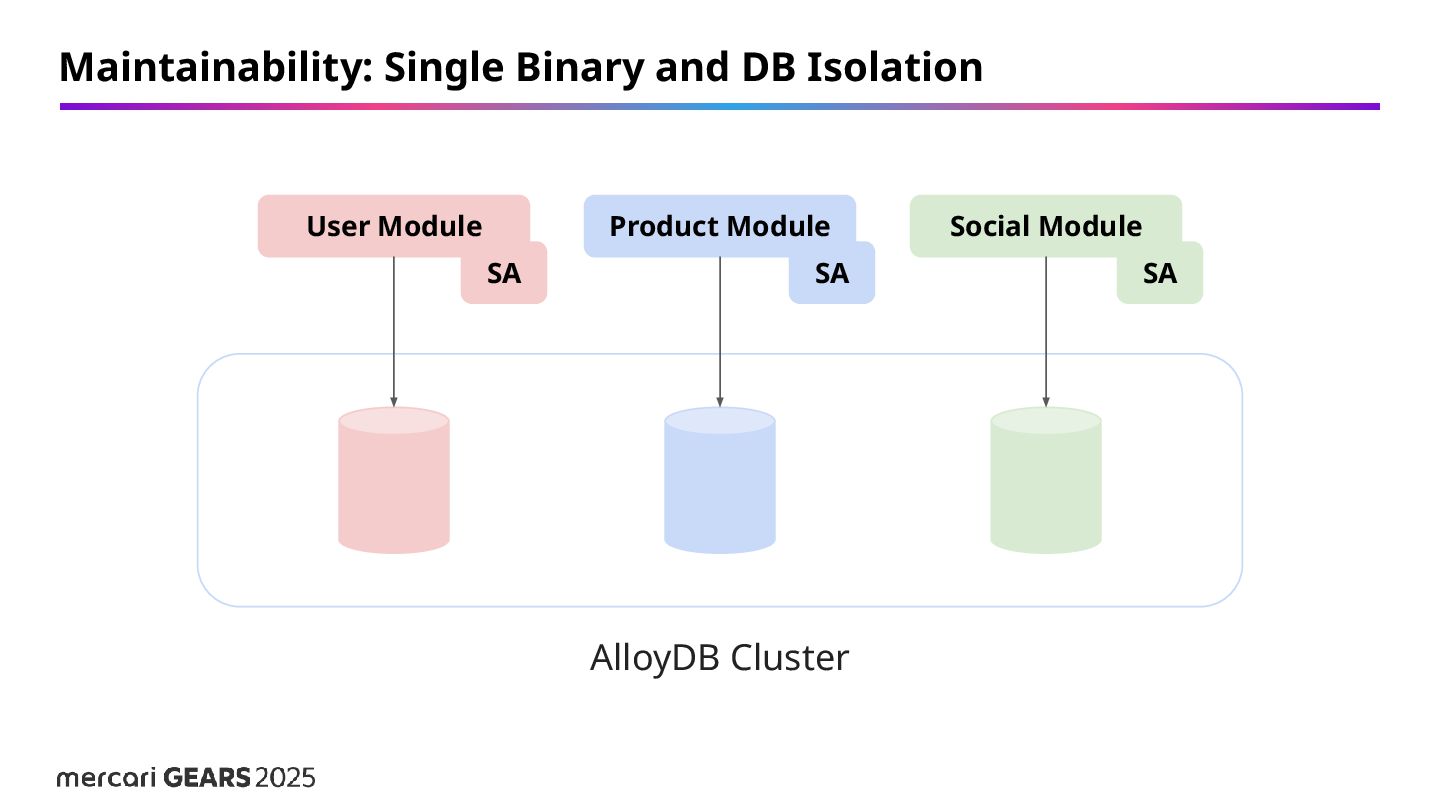 Maintainability: Single Binary and DB Isolation

User Module
SA

Product Module
SA

Social Module
SA

AlloyDB Cluster

mercari GEARS 2025